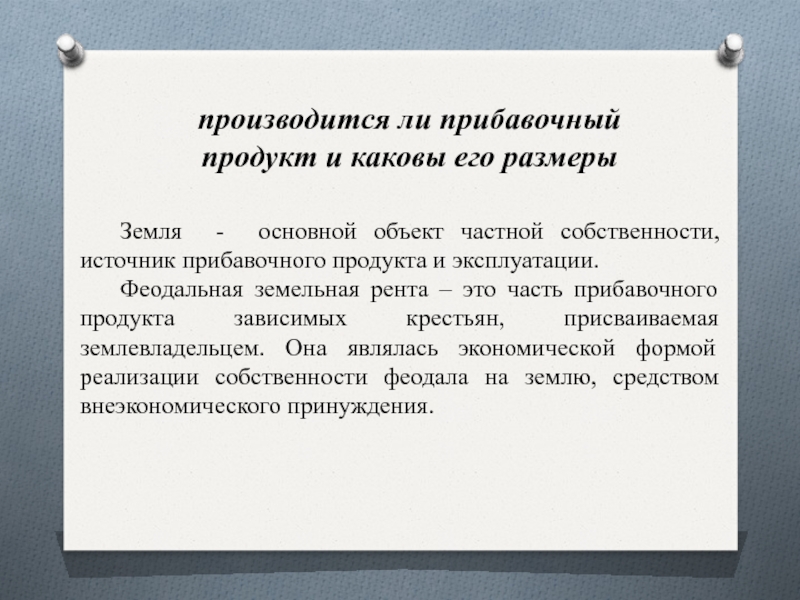 производится ли прибавочный продукт и каковы его размеры

Земля - основной объект частной собственности, источник прибавочного продукта и эксплуатации.

Феодальная земельная рента – это часть прибавочного продукта зависимых крестьян, присваиваемая землевладельцем. Она являлась экономической формой реализации собственности феодала на землю, средством внеэкономического принуждения.